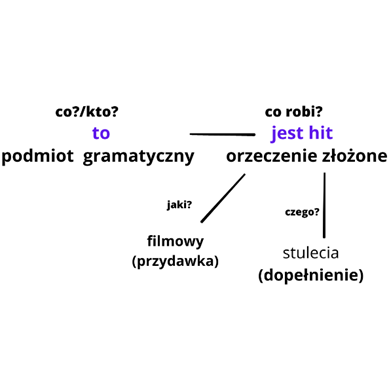 co?/kto?
to
podmiot gramatyczny

co robi?
jest hit
orzeczenie złożone

jaki?
filmowy
(przydawka)

czego?
stulecia
(dopełnienie)